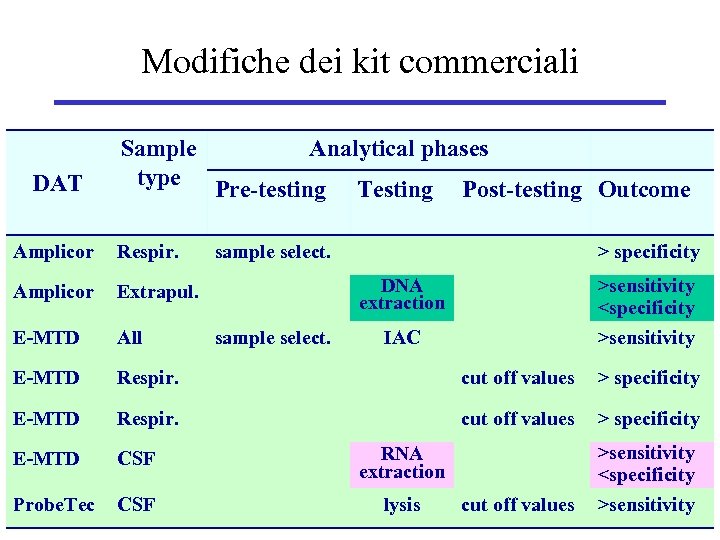 Modifiche dei kit commerciali

| DAT | Sample type | Analytical phases: Pre-testing | Analytical phases: Testing | Analytical phases: Post-testing | Outcome |
|---|---|---|---|---|---|
| Amplicor | Respir. | sample select. | | | > specificity |
| Amplicor | Extrapul. | | DNA extraction | | >sensitivity <specificity |
| E-MTD | All | sample select. | IAC | | >sensitivity |
| E-MTD | Respir. | | | cut off values | > specificity |
| E-MTD | Respir. | | | cut off values | > specificity |
| E-MTD | CSF | | RNA extraction | | >sensitivity <specificity |
| ProbeTec | CSF | | lysis | cut off values | >sensitivity |